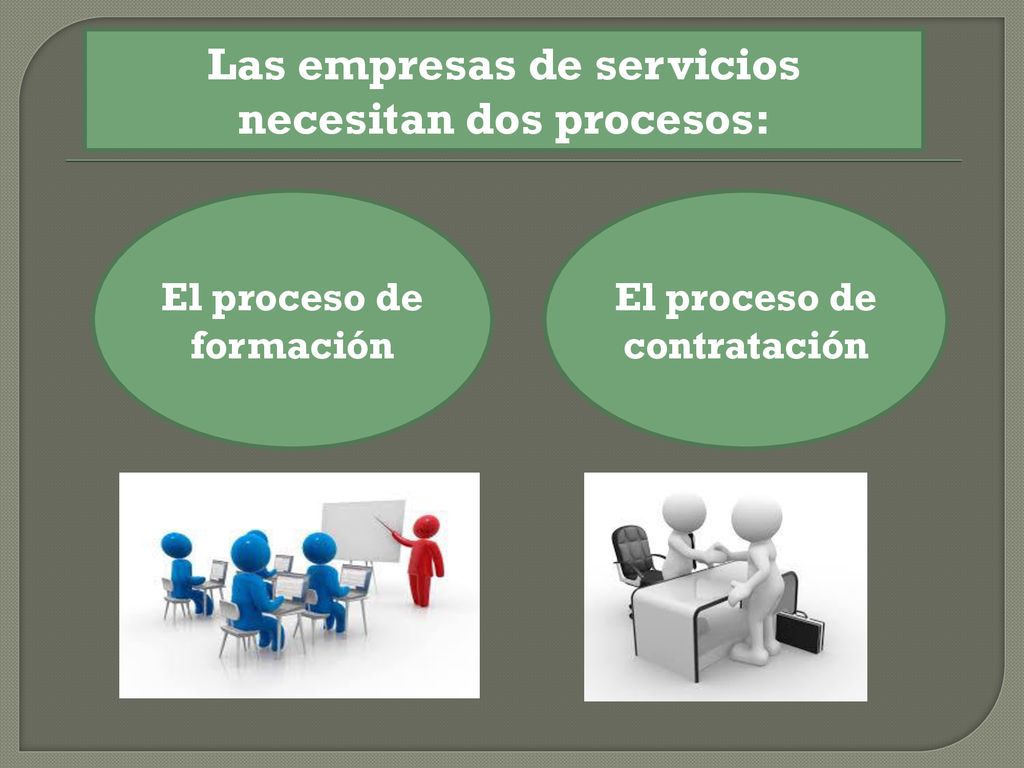 Las empresas de servicios necesitan dos procesos:

El proceso de formación

El proceso de contratación